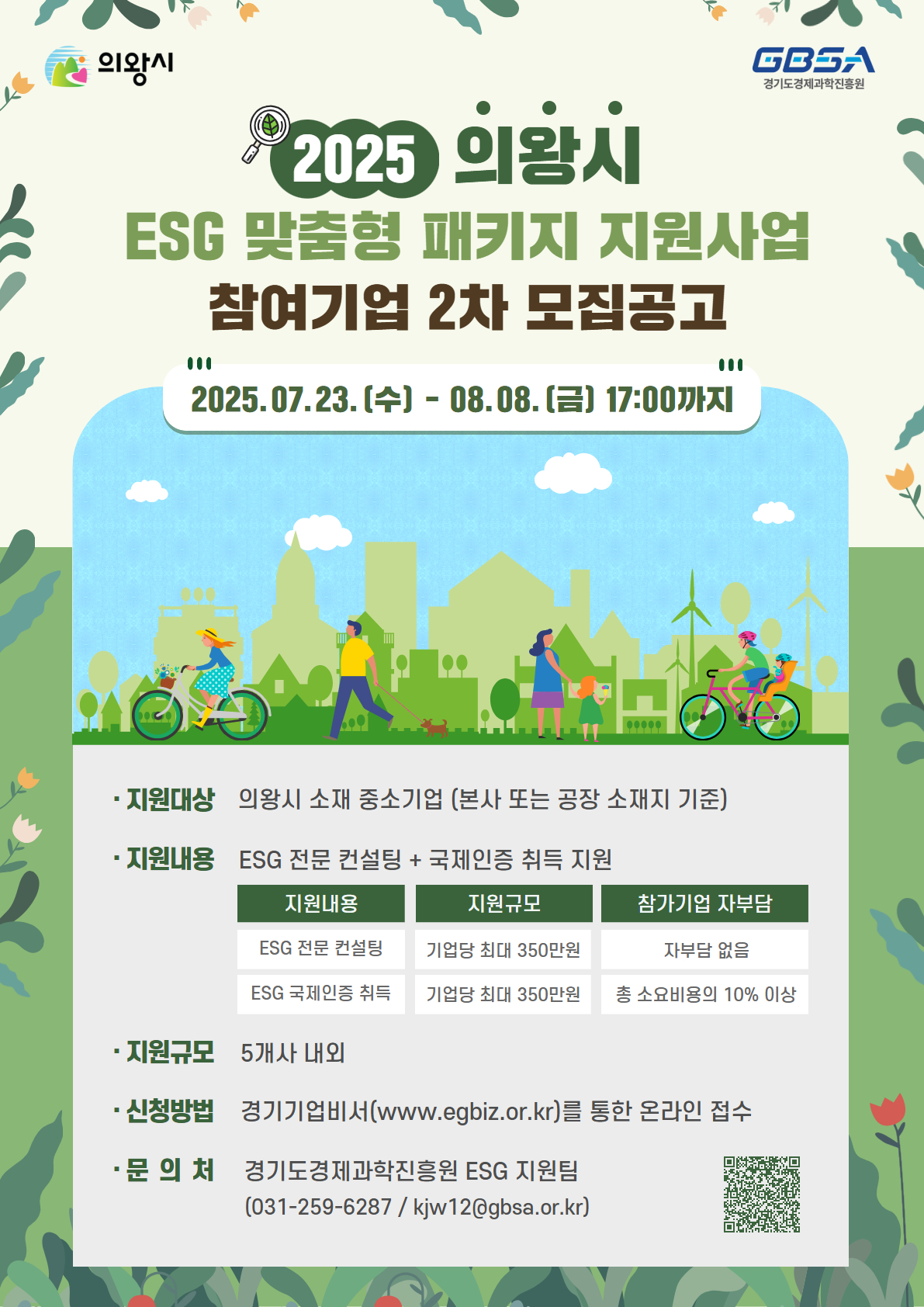 의왕시

GBSA
경기도경제과학진흥원

2025 의왕시
ESG 맞춤형 패키지 지원사업
참여기업 2차 모집공고

2025.07.23.(수) - 08.08.(금) 17:00까지

· 지원대상 의왕시 소재 중소기업 (본사 또는 공장 소재지 기준)

· 지원내용 ESG 전문 컨설팅 + 국제인증 취득 지원

| 지원내용 | 지원규모 | 참가기업 자부담 |
|---|---|---|
| ESG 전문 컨설팅 | 기업당 최대 350만원 | 자부담 없음 |
| ESG 국제인증 취득 | 기업당 최대 350만원 | 총 소요비용의 10% 이상 |

· 지원규모 5개사 내외

· 신청방법 경기기업비서(www.egbiz.or.kr)를 통한 온라인 접수

· 문 의 처 경기도경제과학진흥원 ESG 지원팀
(031-259-6287 / kjw12@gbsa.or.kr)